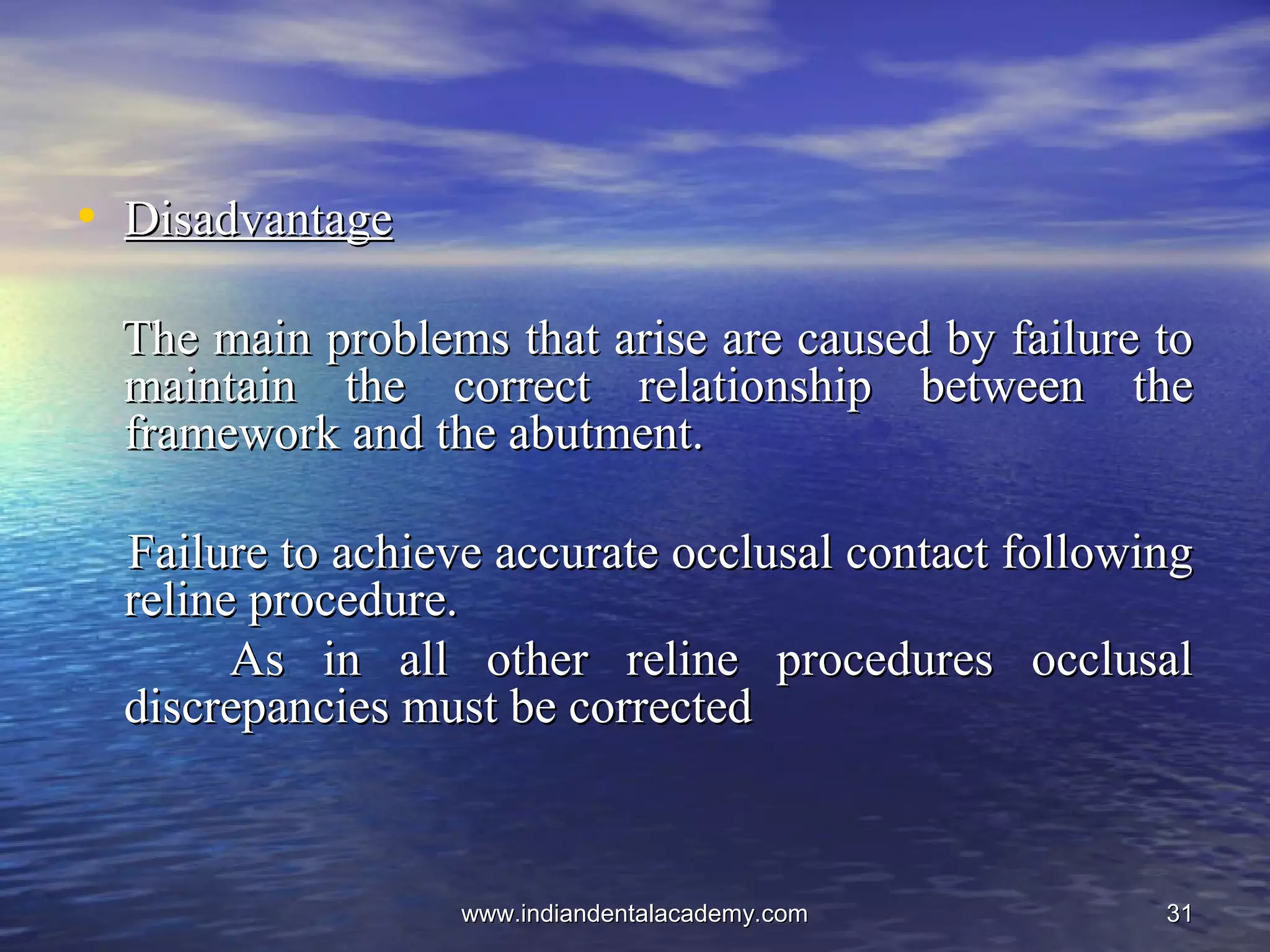 • Disadvantage

The main problems that arise are caused by failure to maintain the correct relationship between the framework and the abutment.

Failure to achieve accurate occlusal contact following reline procedure.

As in all other reline procedures occlusal discrepancies must be corrected

www.indiandentalacademy.com

31